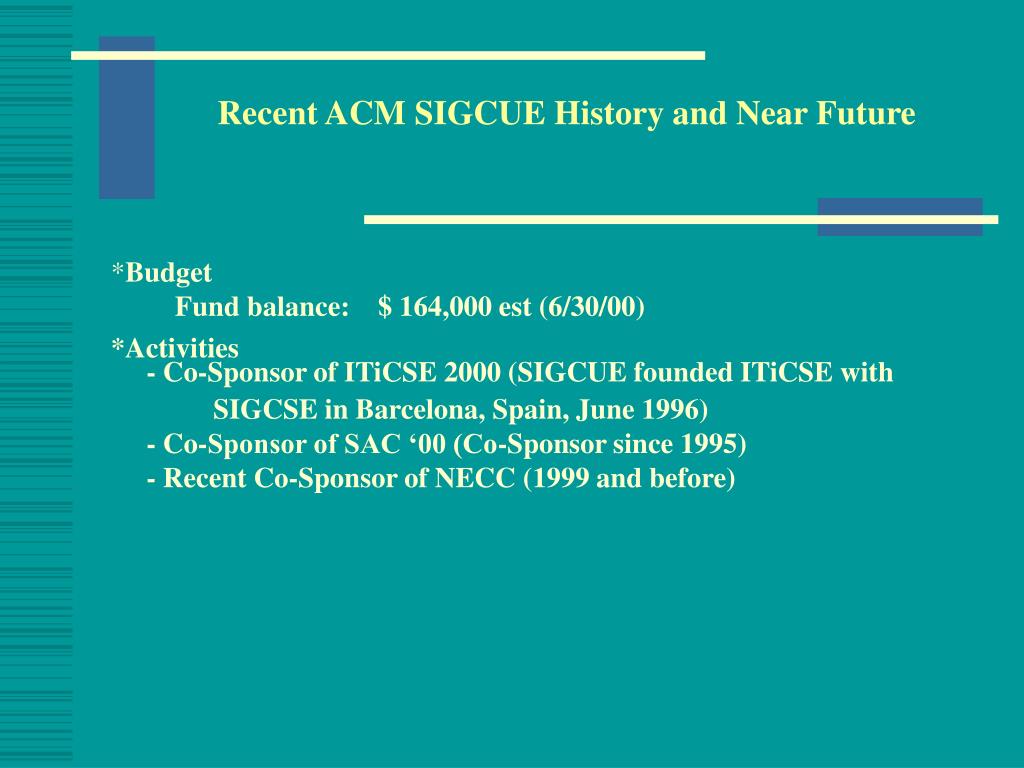 Recent ACM SIGCUE History and Near Future

*Budget
Fund balance: $ 164,000 est (6/30/00)

*Activities
- Co-Sponsor of ITiCSE 2000 (SIGCUE founded ITiCSE with SIGCSE in Barcelona, Spain, June 1996)
- Co-Sponsor of SAC ‘00 (Co-Sponsor since 1995)
- Recent Co-Sponsor of NECC (1999 and before)